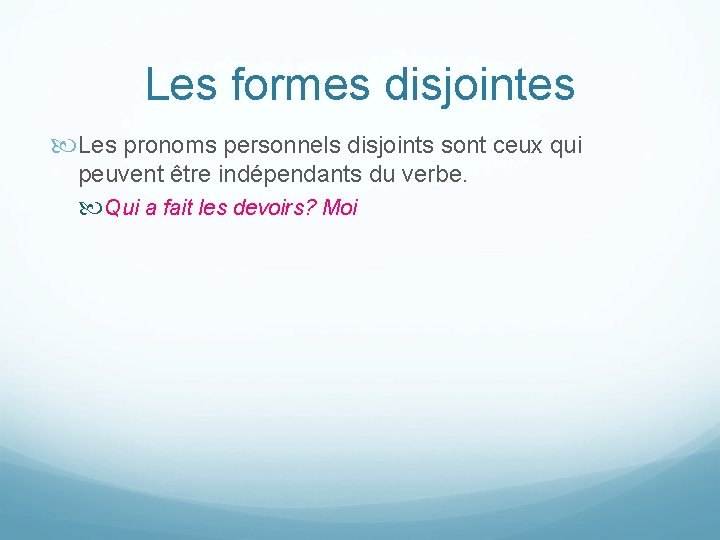 Les formes disjointes

Les pronoms personnels disjoints sont ceux qui peuvent être indépendants du verbe.

Qui a fait les devoirs? Moi